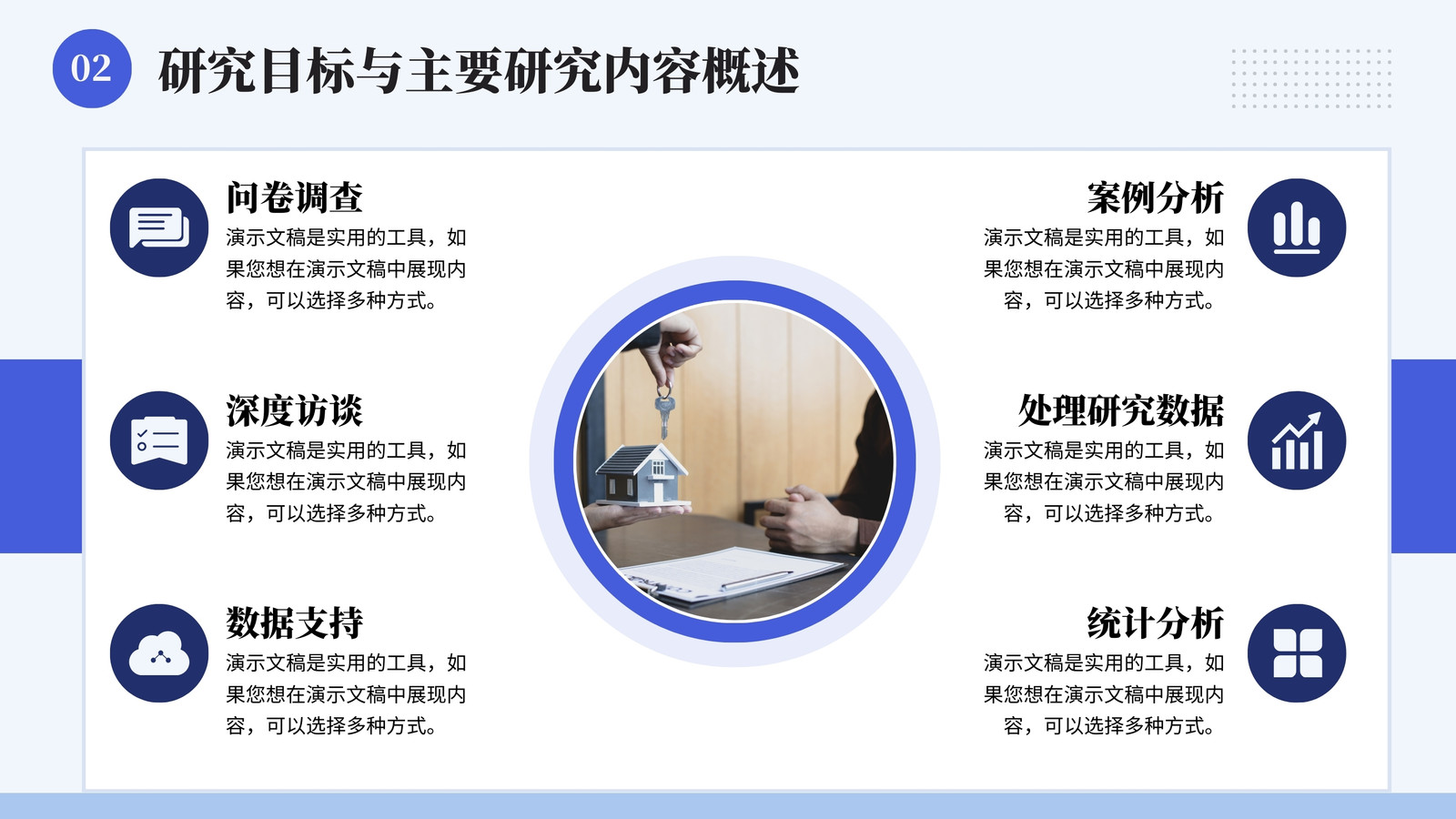 02 研究目标与主要研究内容概述

问卷调查
演示文稿是实用的工具，如果您想在演示文稿中展现内容，可以选择多种方式。

深度访谈
演示文稿是实用的工具，如果您想在演示文稿中展现内容，可以选择多种方式。

数据支持
演示文稿是实用的工具，如果您想在演示文稿中展现内容，可以选择多种方式。

案例分析
演示文稿是实用的工具，如果您想在演示文稿中展现内容，可以选择多种方式。

处理研究数据
演示文稿是实用的工具，如果您想在演示文稿中展现内容，可以选择多种方式。

统计分析
演示文稿是实用的工具，如果您想在演示文稿中展现内容，可以选择多种方式。